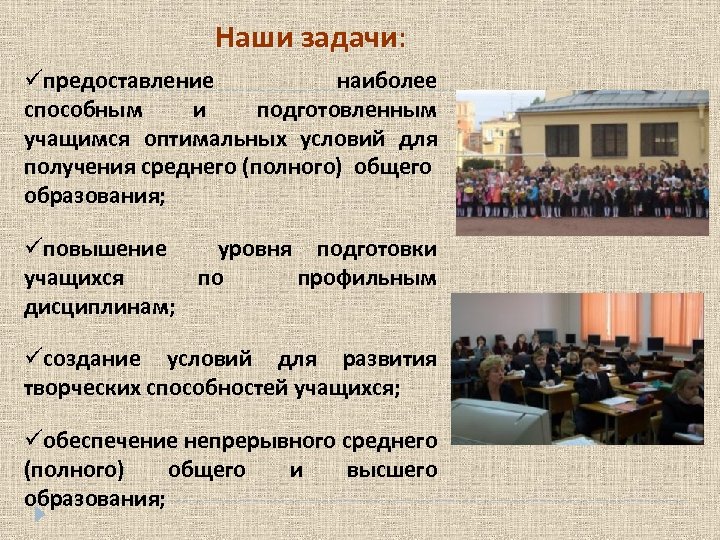 Наши задачи:

✓предоставление наиболее способным и подготовленным учащимся оптимальных условий для получения среднего (полного) общего образования;

✓повышение уровня подготовки учащихся по профильным дисциплинам;

✓создание условий для развития творческих способностей учащихся;

✓обеспечение непрерывного среднего (полного) общего и высшего образования;